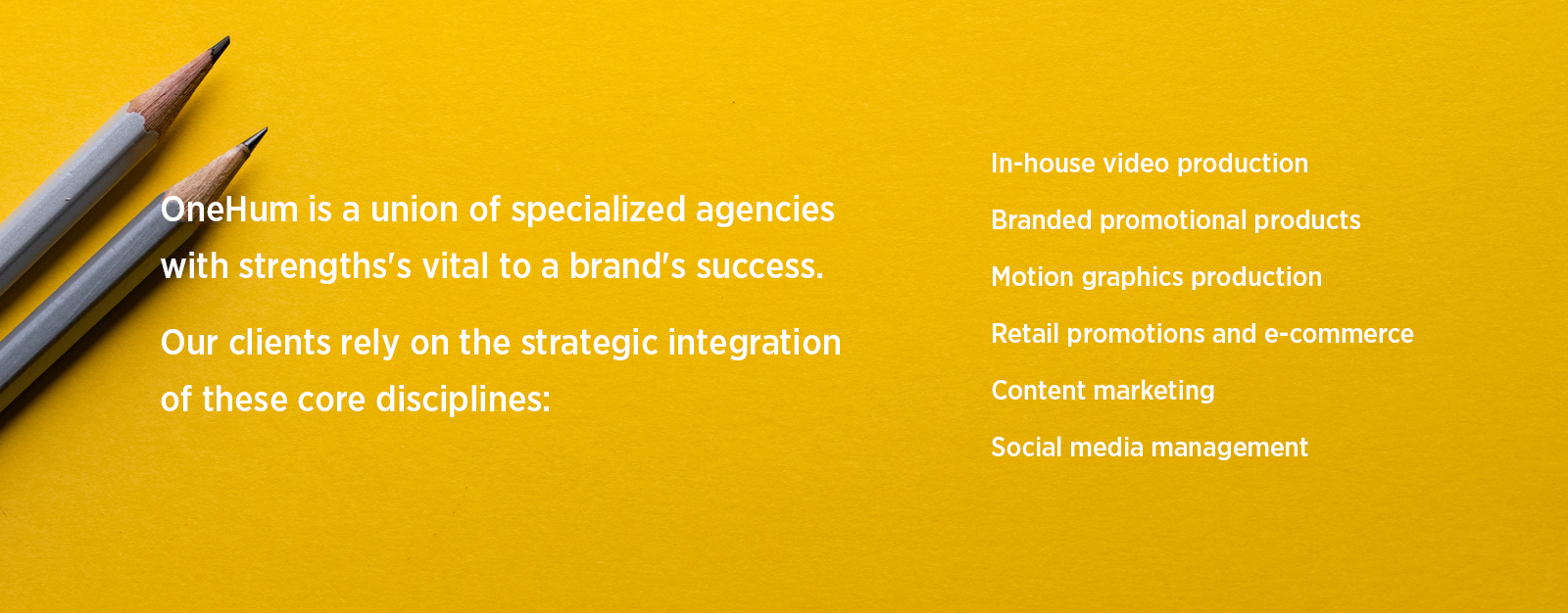 OneHum is a union of specialized agencies with strengths's vital to a brand's success.

Our clients rely on the strategic integration of these core disciplines:

In-house video production

Branded promotional products

Motion graphics production

Retail promotions and e-commerce

Content marketing

Social media management